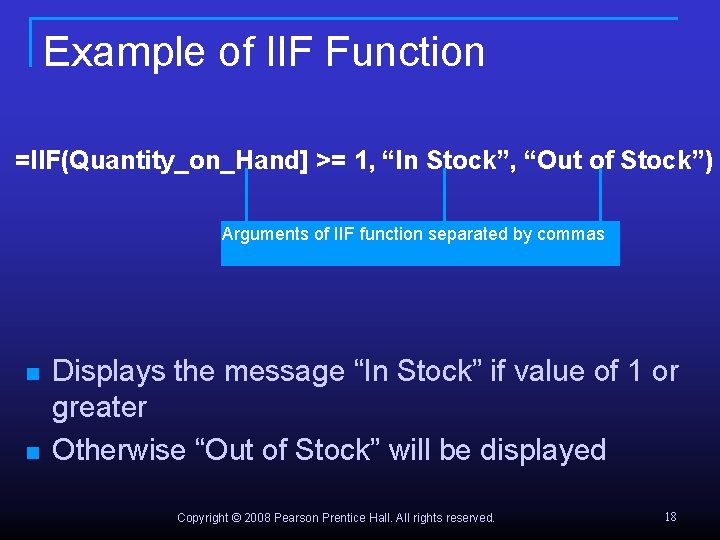 Example of IIF Function

=IIF(Quantity_on_Hand] >= 1, “In Stock”, “Out of Stock”)

Arguments of IIF function separated by commas

- Displays the message “In Stock” if value of 1 or greater
- Otherwise “Out of Stock” will be displayed

Copyright © 2008 Pearson Prentice Hall. All rights reserved.

18